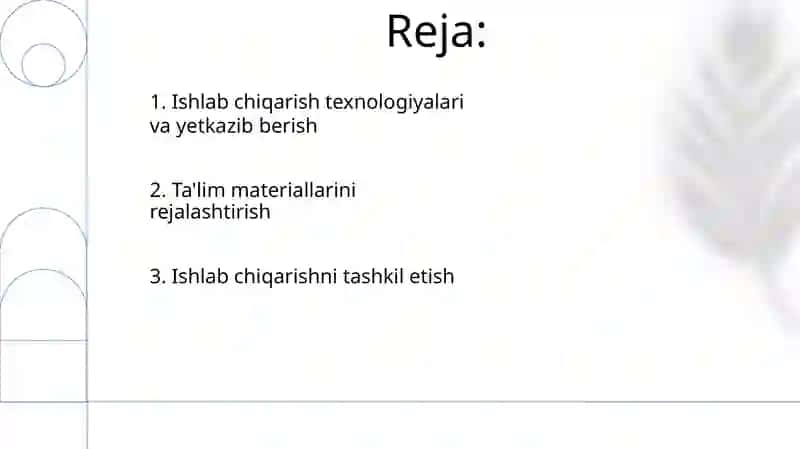 Reja:

1. Ishlab chiqarish texnologiyalari va yetkazib berish

2. Ta'lim materiallarini rejalashtirish

3. Ishlab chiqarishni tashkil etish